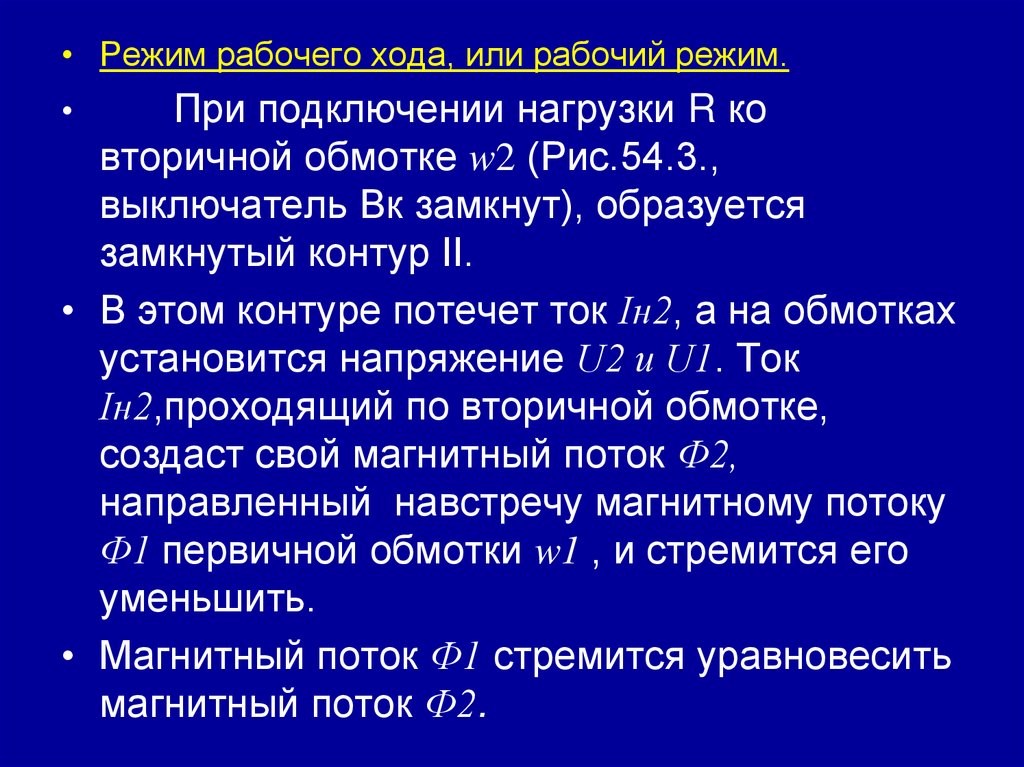 • Режим рабочего хода, или рабочий режим.

• При подключении нагрузки R ко вторичной обмотке w2 (Рис.54.3., выключатель Вк замкнут), образуется замкнутый контур II.

• В этом контуре потечет ток Iн2, а на обмотках установится напряжение U2 и U1. Ток Iн2,проходящий по вторичной обмотке, создаст свой магнитный поток Ф2, направленный навстречу магнитному потоку Ф1 первичной обмотки w1 , и стремится его уменьшить.

• Магнитный поток Ф1 стремится уравновесить магнитный поток Ф2.